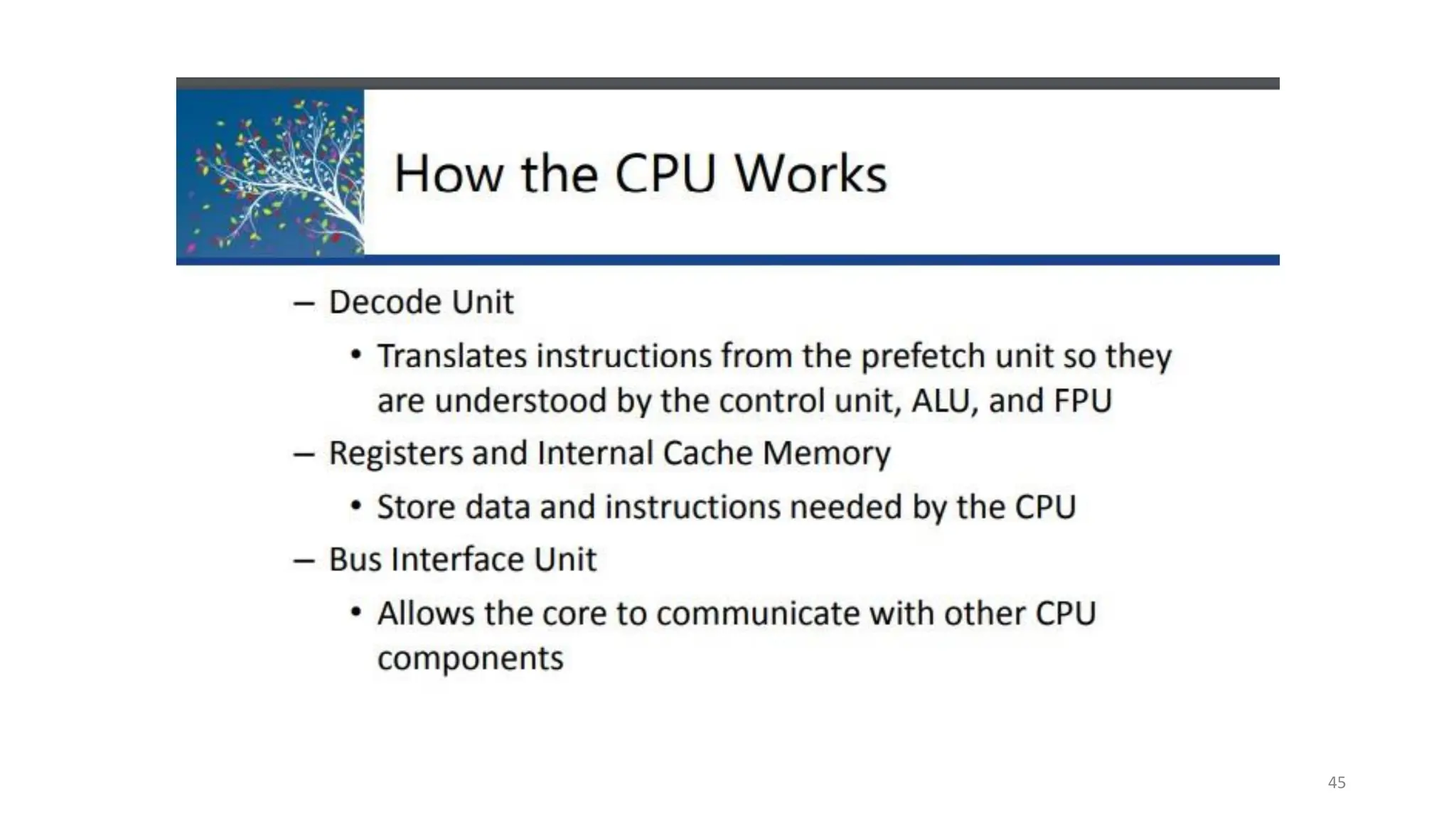 How the CPU Works

– Decode Unit

• Translates instructions from the prefetch unit so they are understood by the control unit, ALU, and FPU

– Registers and Internal Cache Memory

• Store data and instructions needed by the CPU

– Bus Interface Unit

• Allows the core to communicate with other CPU components

45